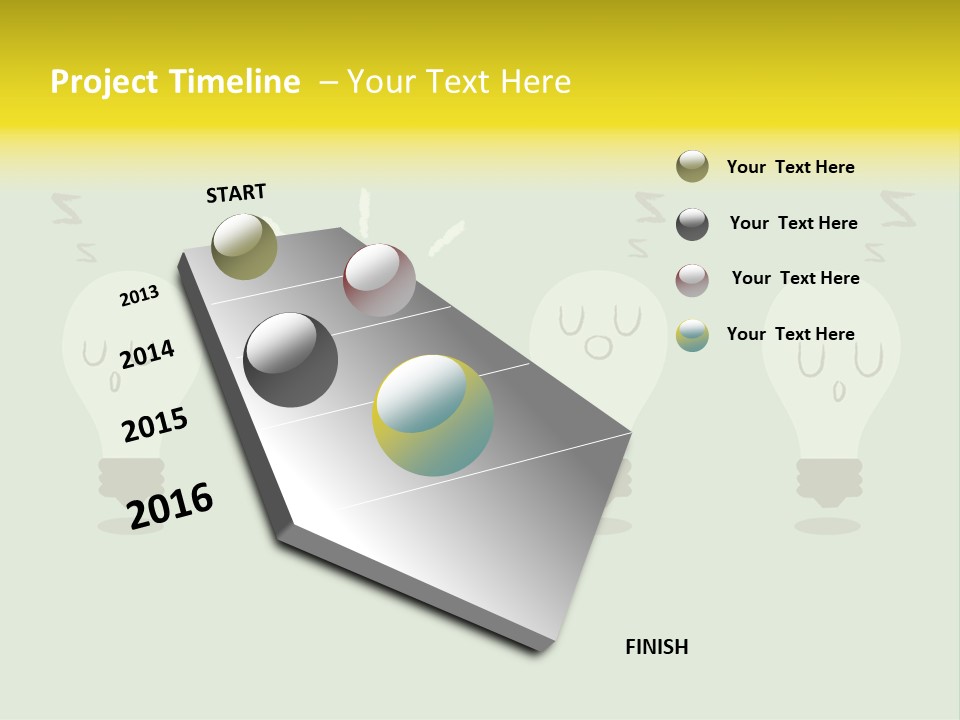 Project Timeline – Your Text Here

START

2013

2014

2015

2016

FINISH

Your Text Here

Your Text Here

Your Text Here

Your Text Here